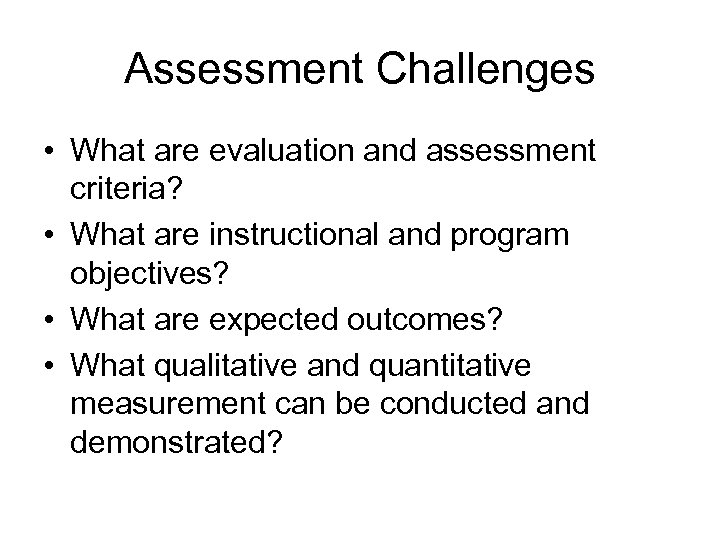 Assessment Challenges

• What are evaluation and assessment criteria?
• What are instructional and program objectives?
• What are expected outcomes?
• What qualitative and quantitative measurement can be conducted and demonstrated?